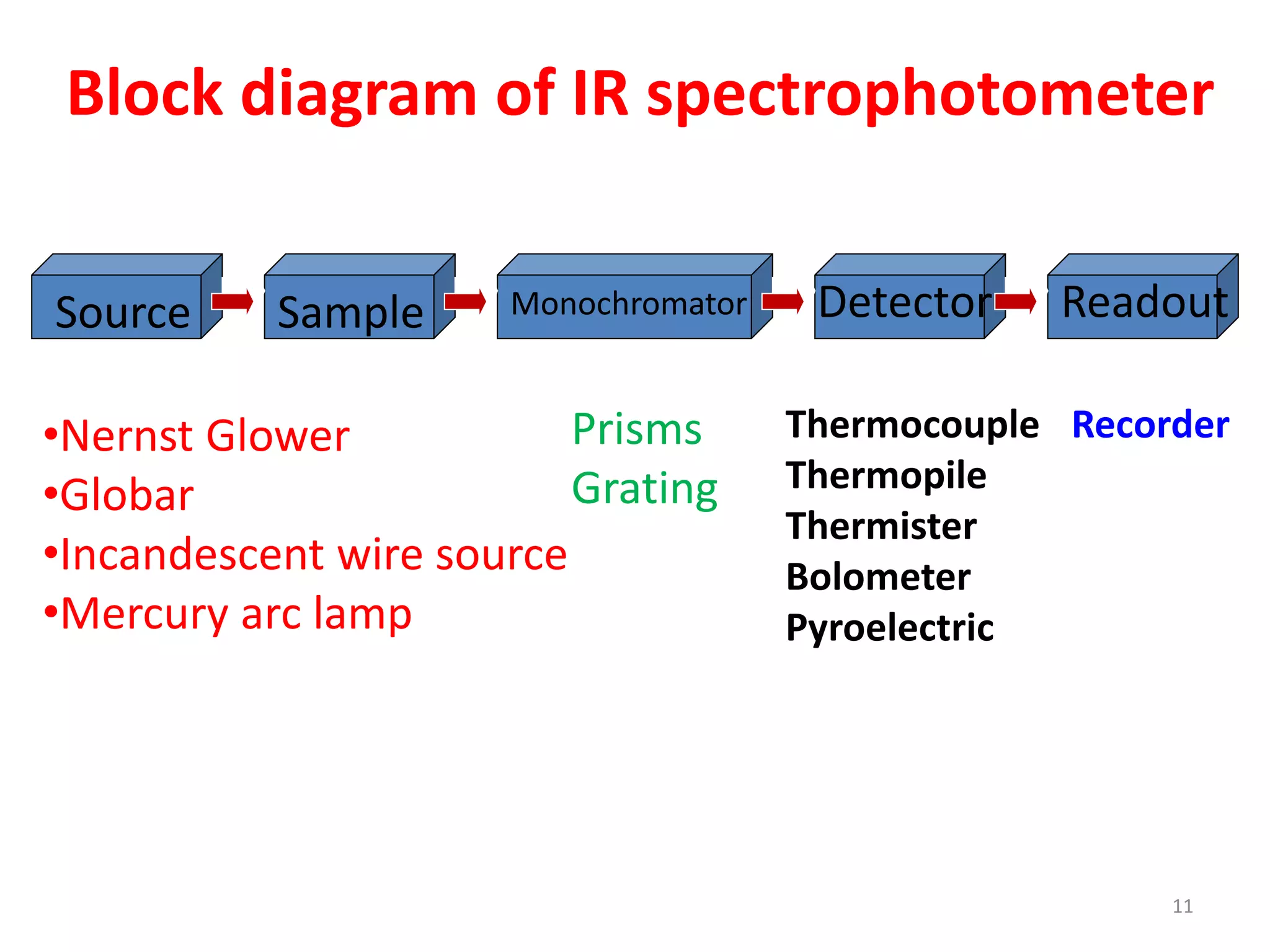 Block diagram of IR spectrophotometer

Source
Sample
Monochromator
Detector
Readout

•Nernst Glower
•Globar
•Incandescent wire source
•Mercury arc lamp

Prisms
Grating

Thermocouple
Thermopile
Thermister
Bolometer
Pyroelectric

Recorder

11